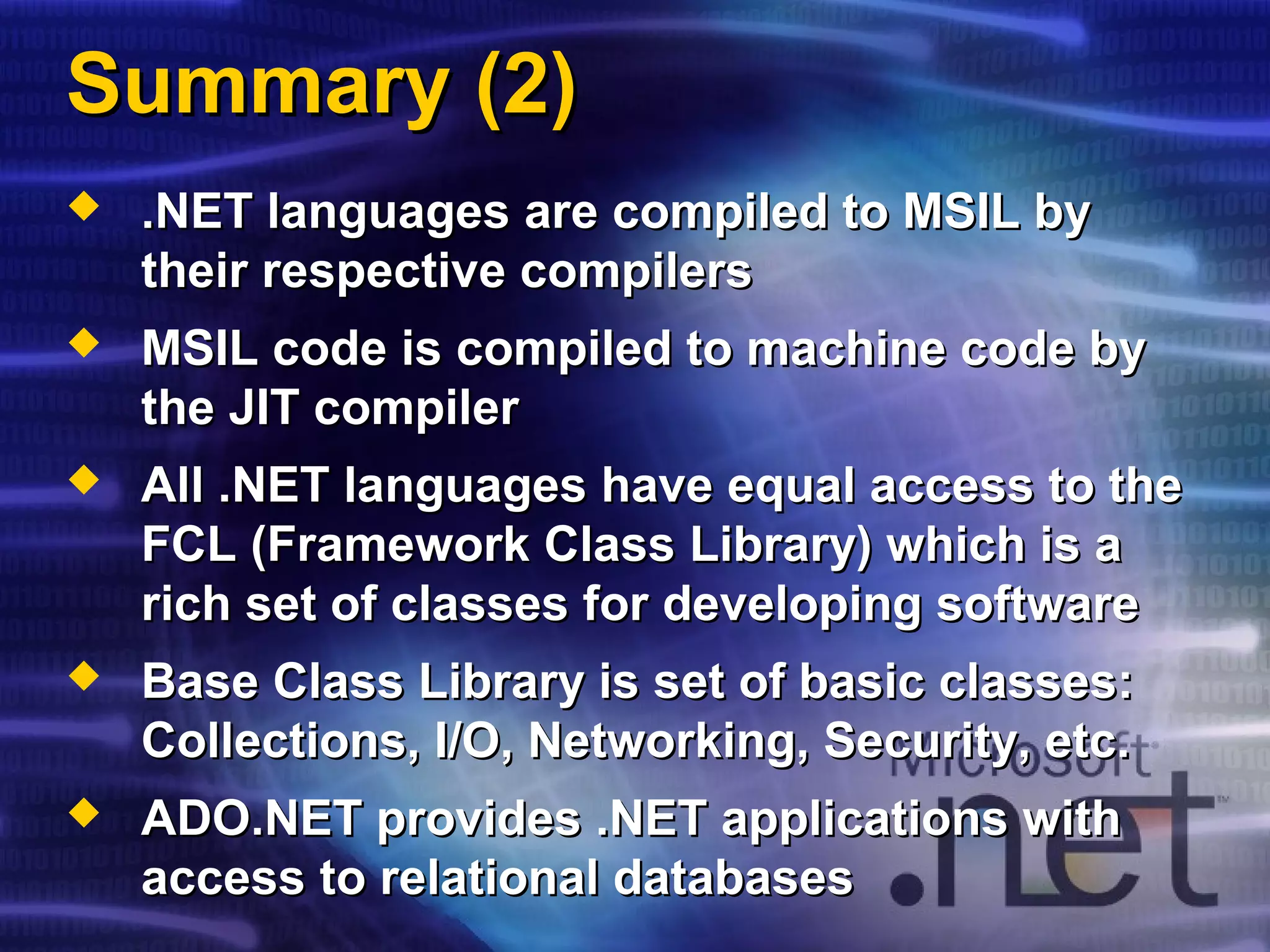 Summary (2)

◆ .NET languages are compiled to MSIL by their respective compilers

◆ MSIL code is compiled to machine code by the JIT compiler

◆ All .NET languages have equal access to the FCL (Framework Class Library) which is a rich set of classes for developing software

◆ Base Class Library is set of basic classes: Collections, I/O, Networking, Security, etc.

◆ ADO.NET provides .NET applications with access to relational databases

Microsoft .net